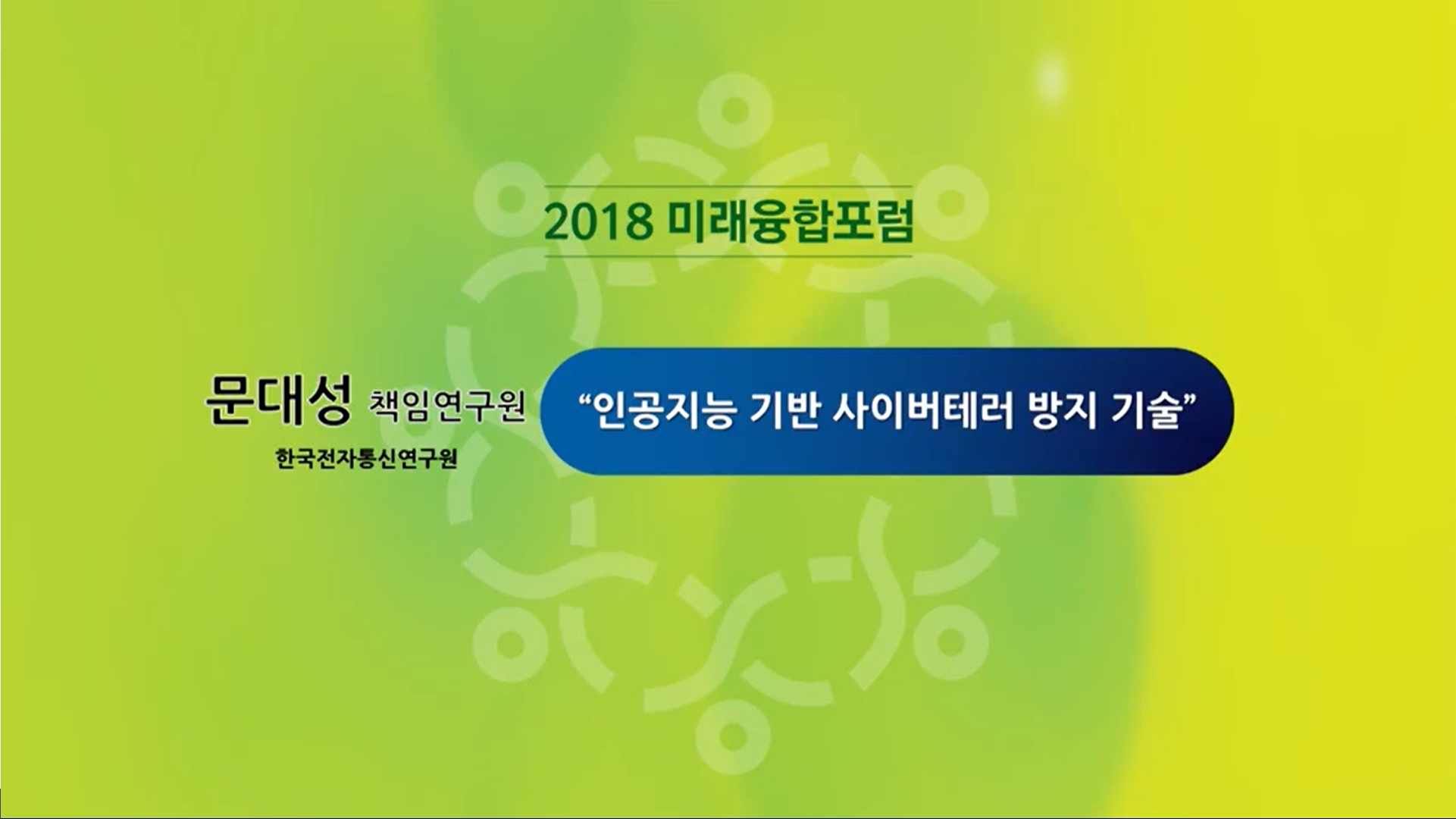 2018 미래융합포럼

문대성 책임연구원
한국전자통신연구원

“인공지능 기반 사이버테러 방지 기술”